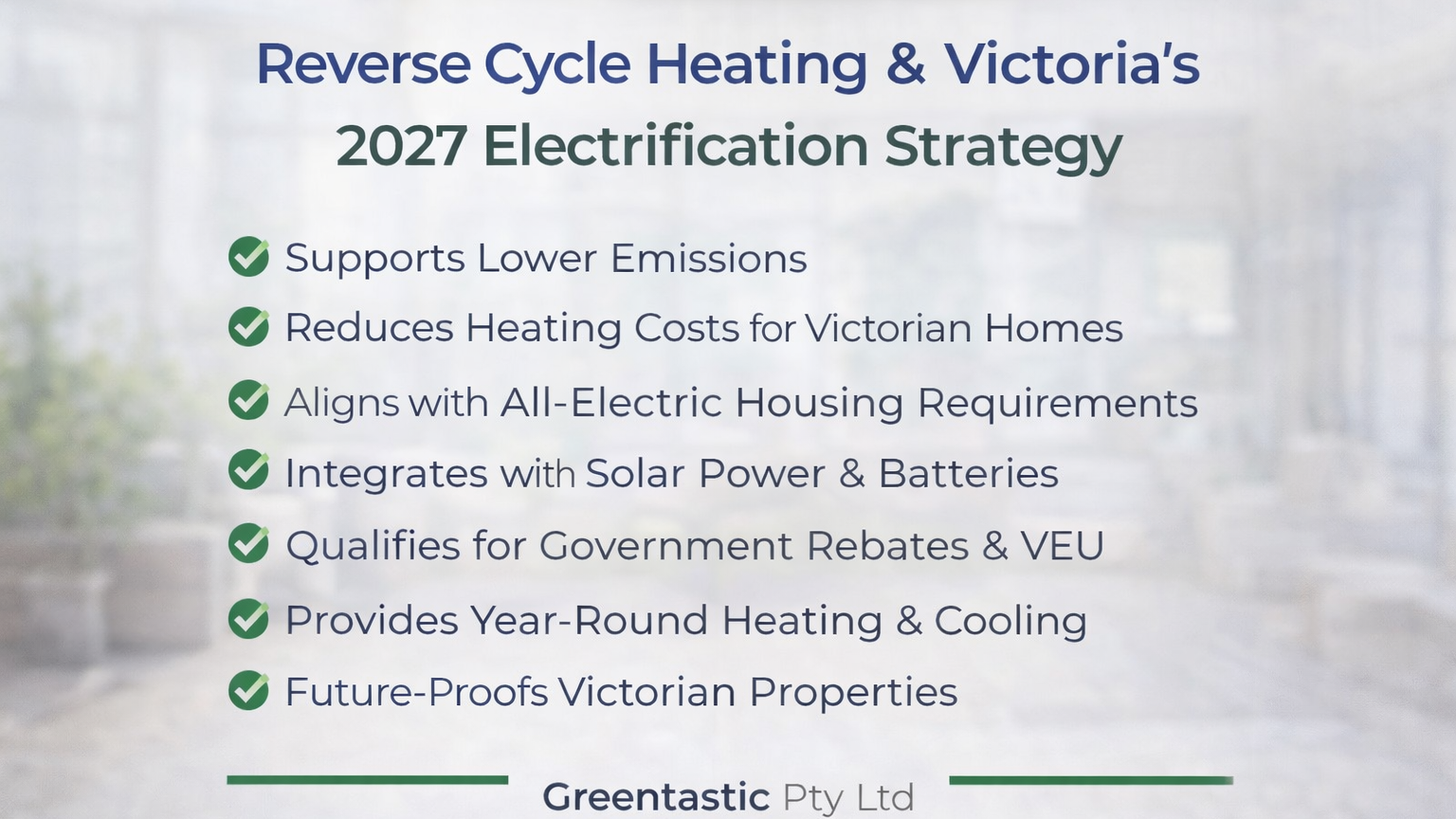 Reverse Cycle Heating & Victoria's 2027 Electrification Strategy

Supports Lower Emissions

Reduces Heating Costs for Victorian Homes

Aligns with All-Electric Housing Requirements

Integrates with Solar Power & Batteries

Qualifies for Government Rebates & VEU

Provides Year-Round Heating & Cooling

Future-Proofs Victorian Properties

Greentastic Pty Ltd